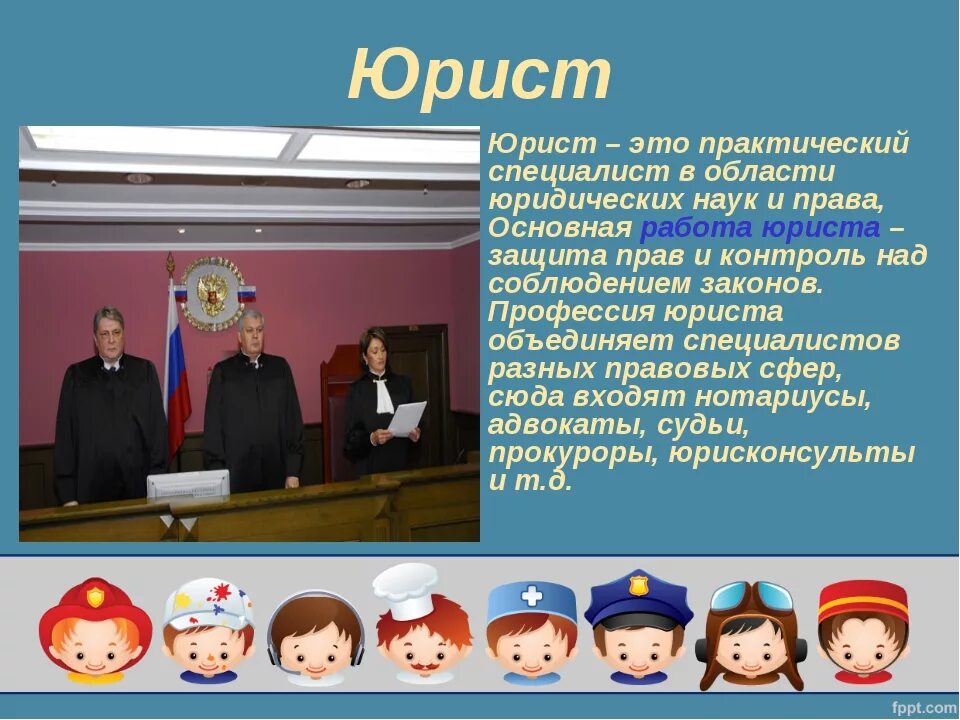 Юрист

Юрист – это практический специалист в области юридических наук и права, Основная работа юриста – защита прав и контроль над соблюдением законов. Профессия юриста объединяет специалистов разных правовых сфер, сюда входят нотариусы, адвокаты, судьи, прокуроры, юрисконсульты и т.д.

fppt.com